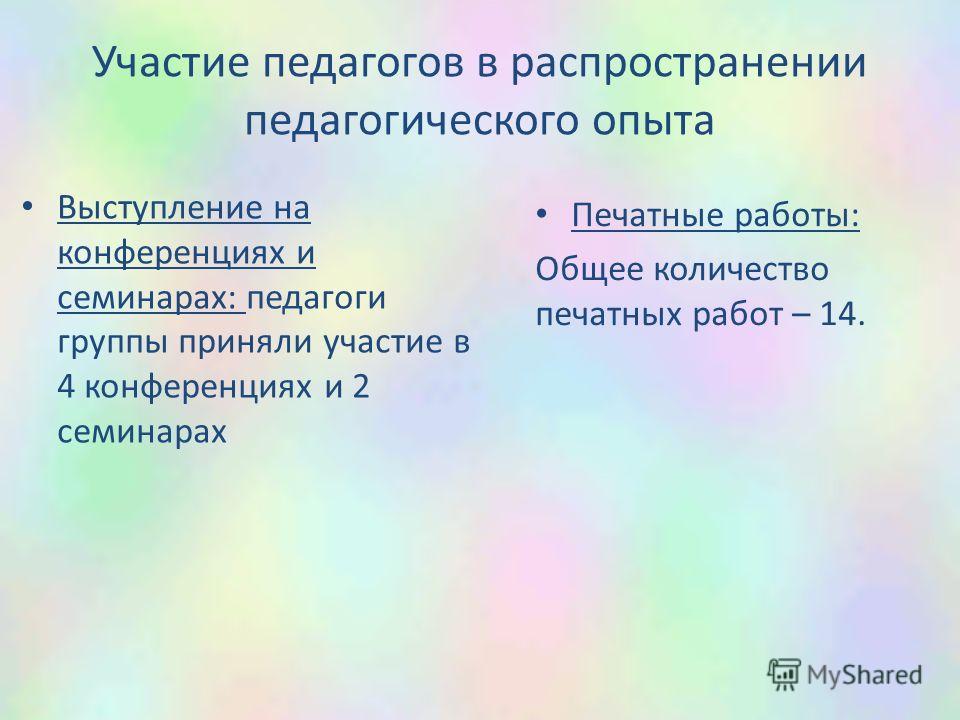 Участие педагогов в распространении педагогического опыта

• Выступление на конференциях и семинарах: педагоги группы приняли участие в 4 конференциях и 2 семинарах

• Печатные работы:

Общее количество печатных работ – 14.

MyShared